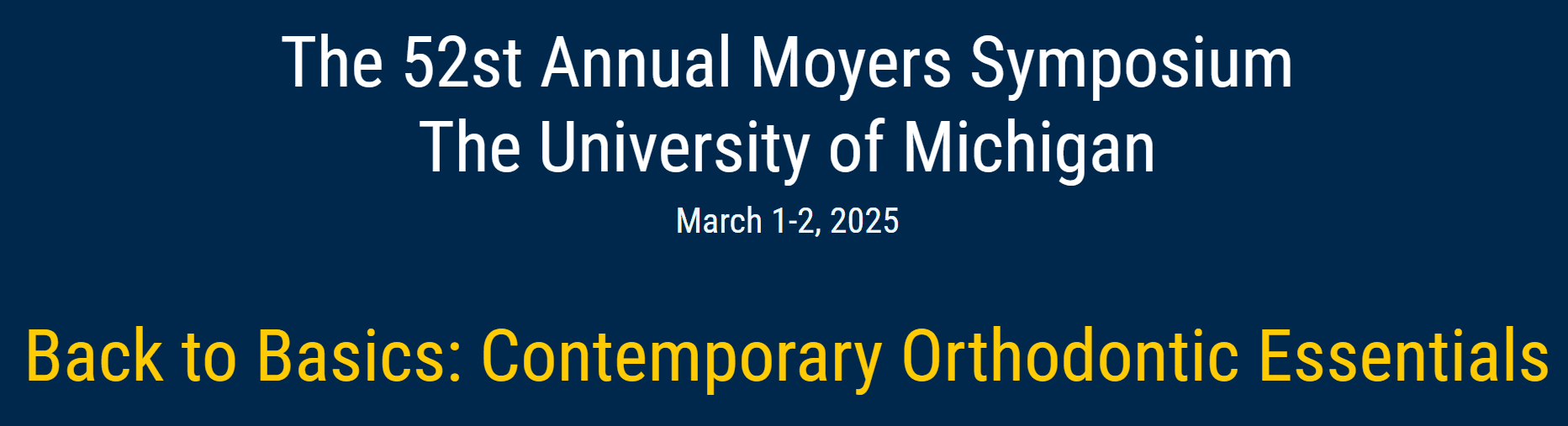 The 52st Annual Moyers Symposium
The University of Michigan
March 1-2, 2025

Back to Basics: Contemporary Orthodontic Essentials